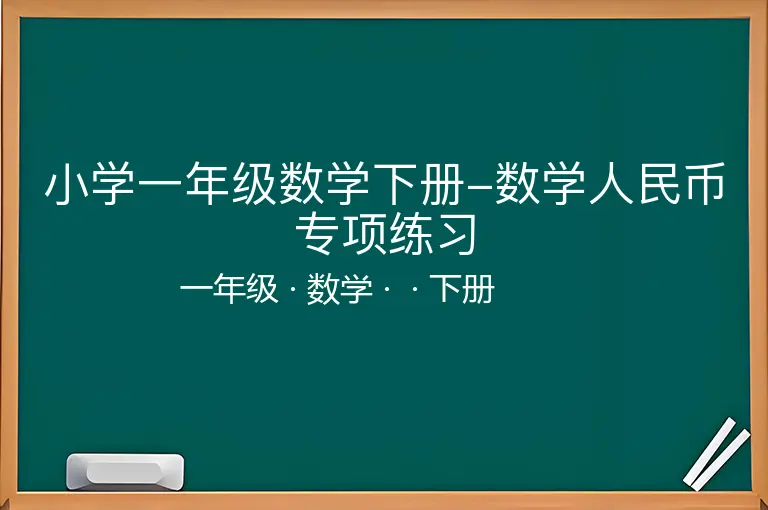 小学一年级数学下册–数学人民币专项练习

一年级 · 数学 · · 下册